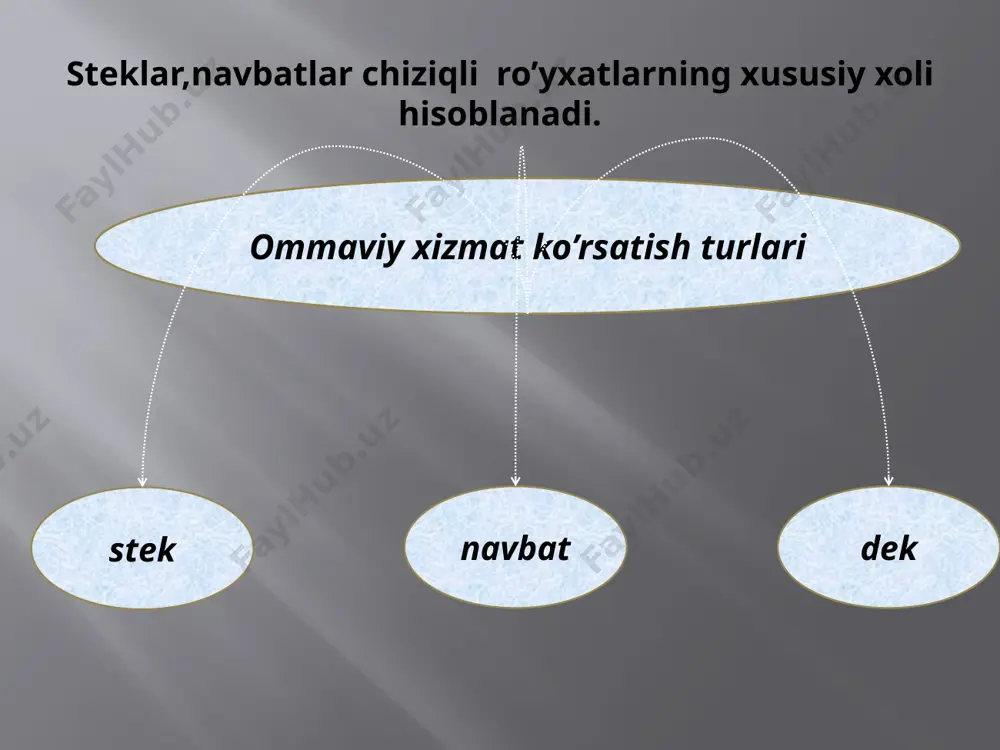 Steklar,navbatlar chiziqli ro’yxatlarning xususiy xoli hisoblanadi.

Ommaviy xizmat ko’rsatish turlari

stek

navbat

dek

FaylHub.uz